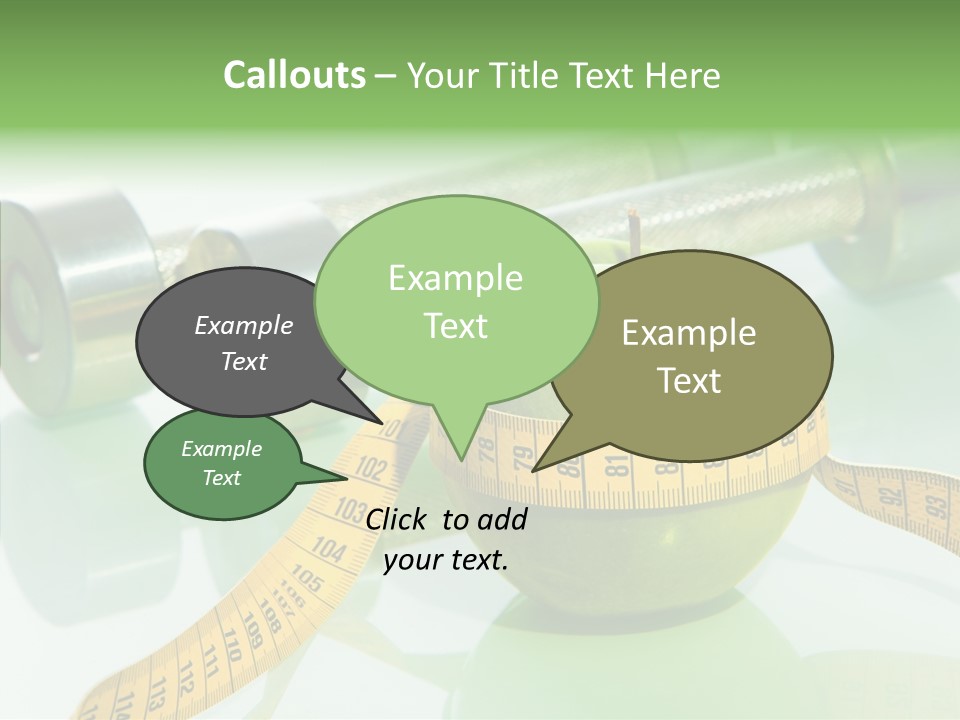 Callouts – Your Title Text Here

Example Text

Example Text

Example Text

Example Text

Click to add your text.